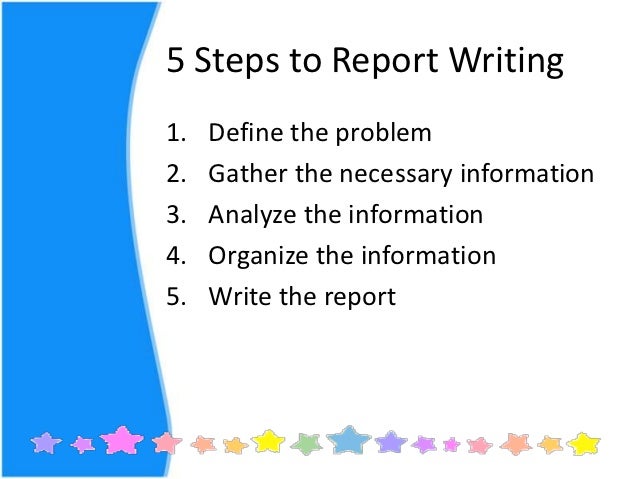 5 Steps to Report Writing

1. Define the problem
2. Gather the necessary information
3. Analyze the information
4. Organize the information
5. Write the report